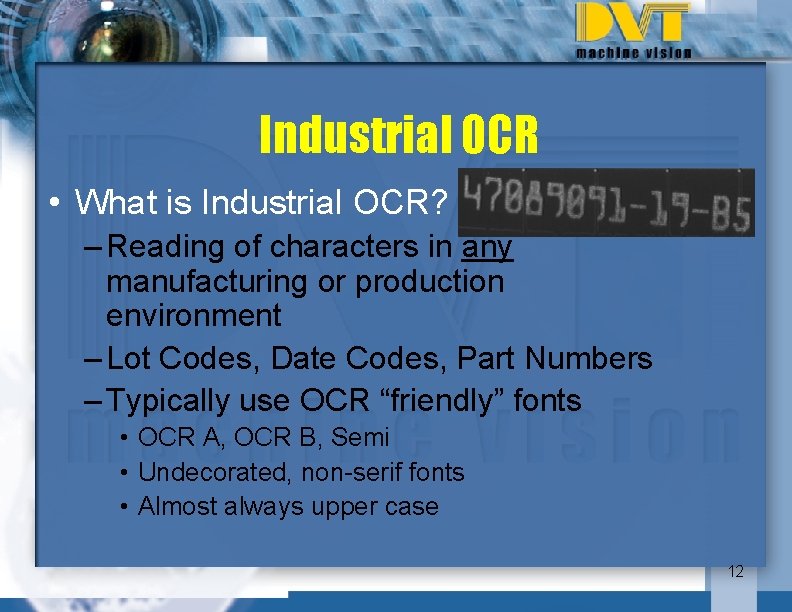 DVT
machine vision

Industrial OCR

• What is Industrial OCR?

47089091-19-B5

– Reading of characters in any manufacturing or production environment
– Lot Codes, Date Codes, Part Numbers
– Typically use OCR “friendly” fonts
  • OCR A, OCR B, Semi
  • Undecorated, non-serif fonts
  • Almost always upper case

12